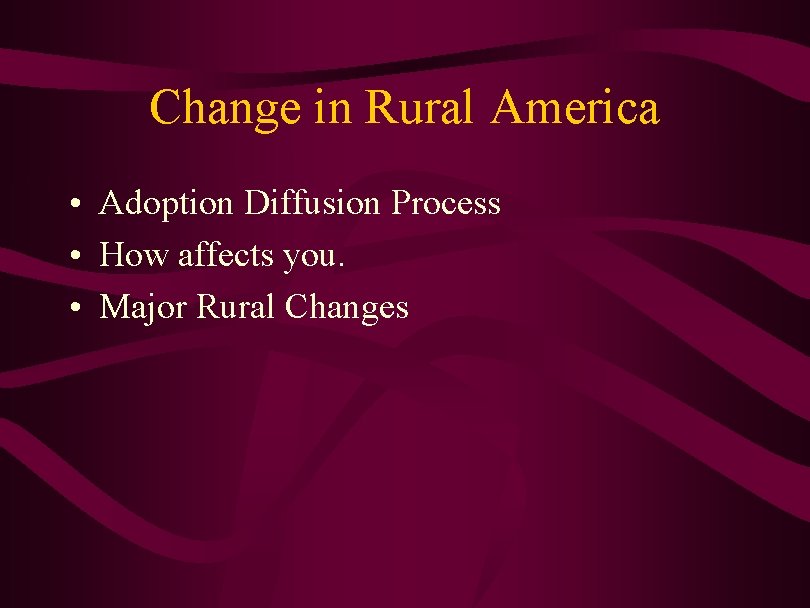 Change in Rural America

• Adoption Diffusion Process
• How affects you.
• Major Rural Changes